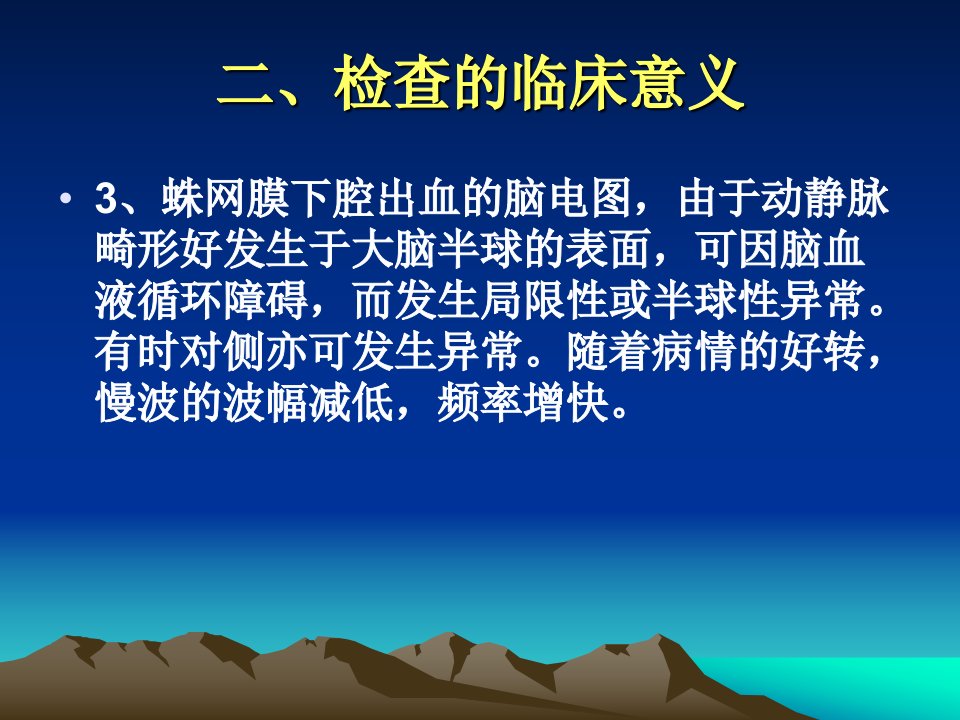 二、检查的临床意义

• 3、蛛网膜下腔出血的脑电图，由于动静脉畸形好发生于大脑半球的表面，可因脑血液循环障碍，而发生局限性或半球性异常。有时对侧亦可发生异常。随着病情的好转，慢波的波幅减低，频率增快。